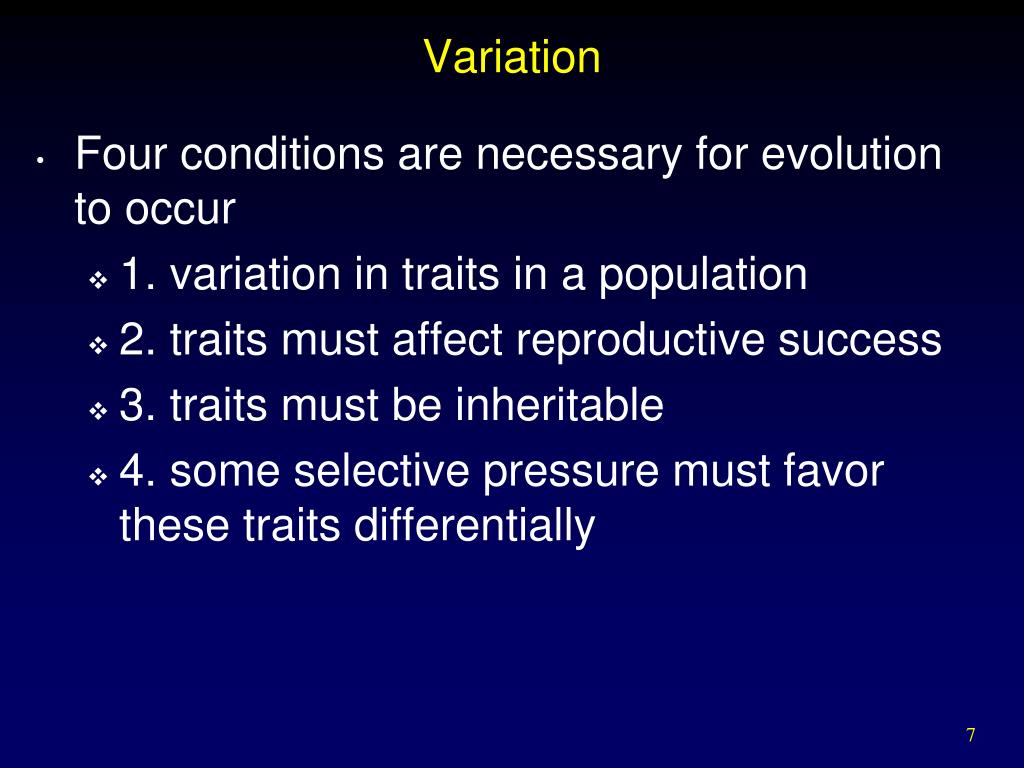 Variation

• Four conditions are necessary for evolution to occur

❖ 1. variation in traits in a population

❖ 2. traits must affect reproductive success

❖ 3. traits must be inheritable

❖ 4. some selective pressure must favor these traits differentially

7